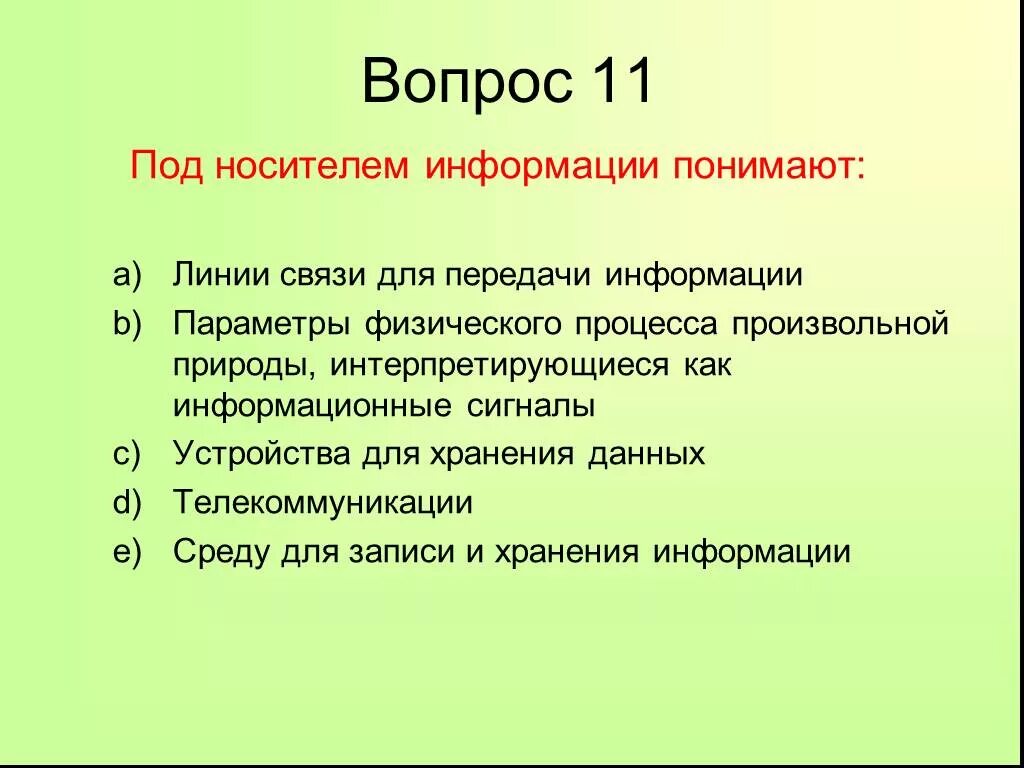 Вопрос 11

Под носителем информации понимают:

a) Линии связи для передачи информации
b) Параметры физического процесса произвольной природы, интерпретирующиеся как информационные сигналы
c) Устройства для хранения данных
d) Телекоммуникации
e) Среду для записи и хранения информации